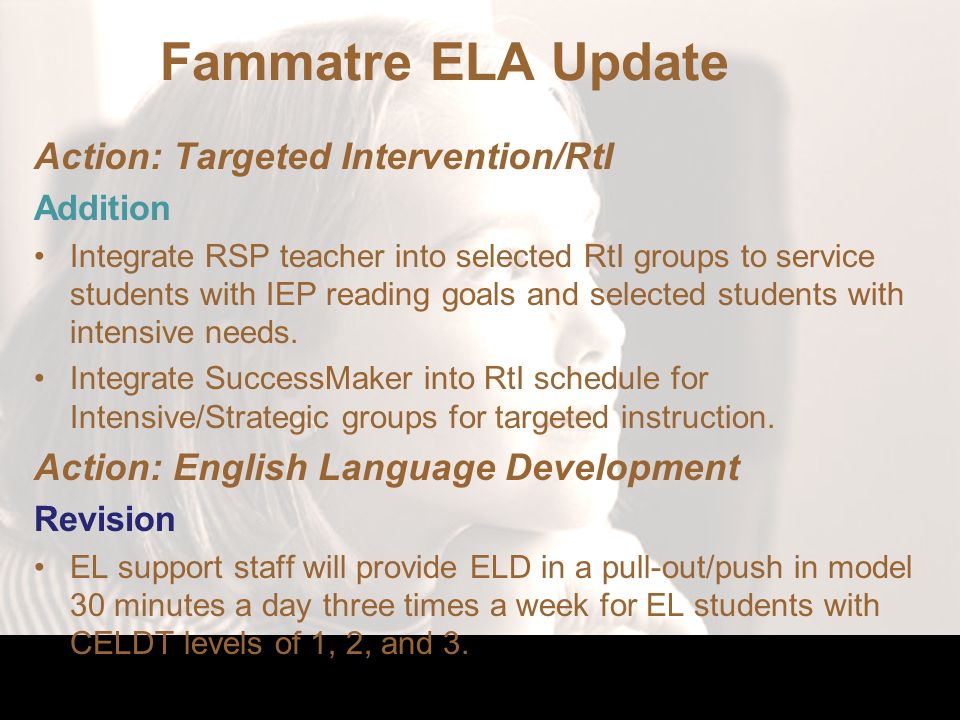 Fammatre ELA Update

Action: Targeted Intervention/RtI

Addition

• Integrate RSP teacher into selected RtI groups to service students with IEP reading goals and selected students with intensive needs.

• Integrate SuccessMaker into RtI schedule for Intensive/Strategic groups for targeted instruction.

Action: English Language Development

Revision

• EL support staff will provide ELD in a pull-out/push in model 30 minutes a day three times a week for EL students with CELDT levels of 1, 2, and 3.